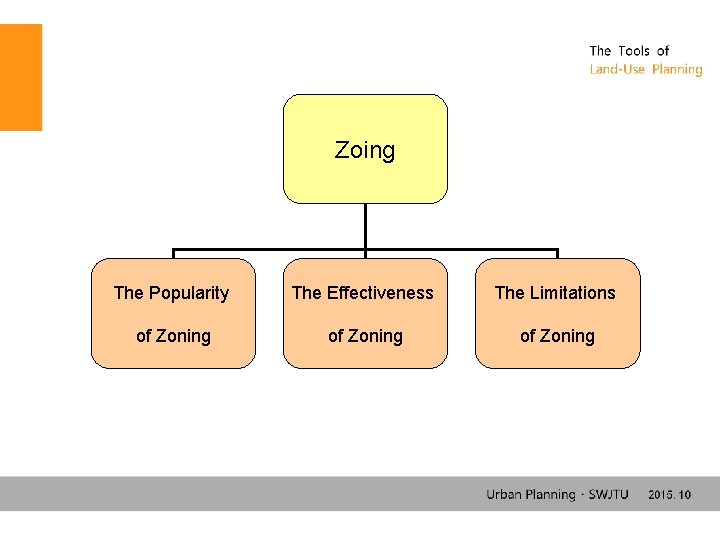 The Tools of
Land-Use Planning

Zoing

The Popularity of Zoning

The Effectiveness of Zoning

The Limitations of Zoning

Urban Planning · SWJTU 2015. 10